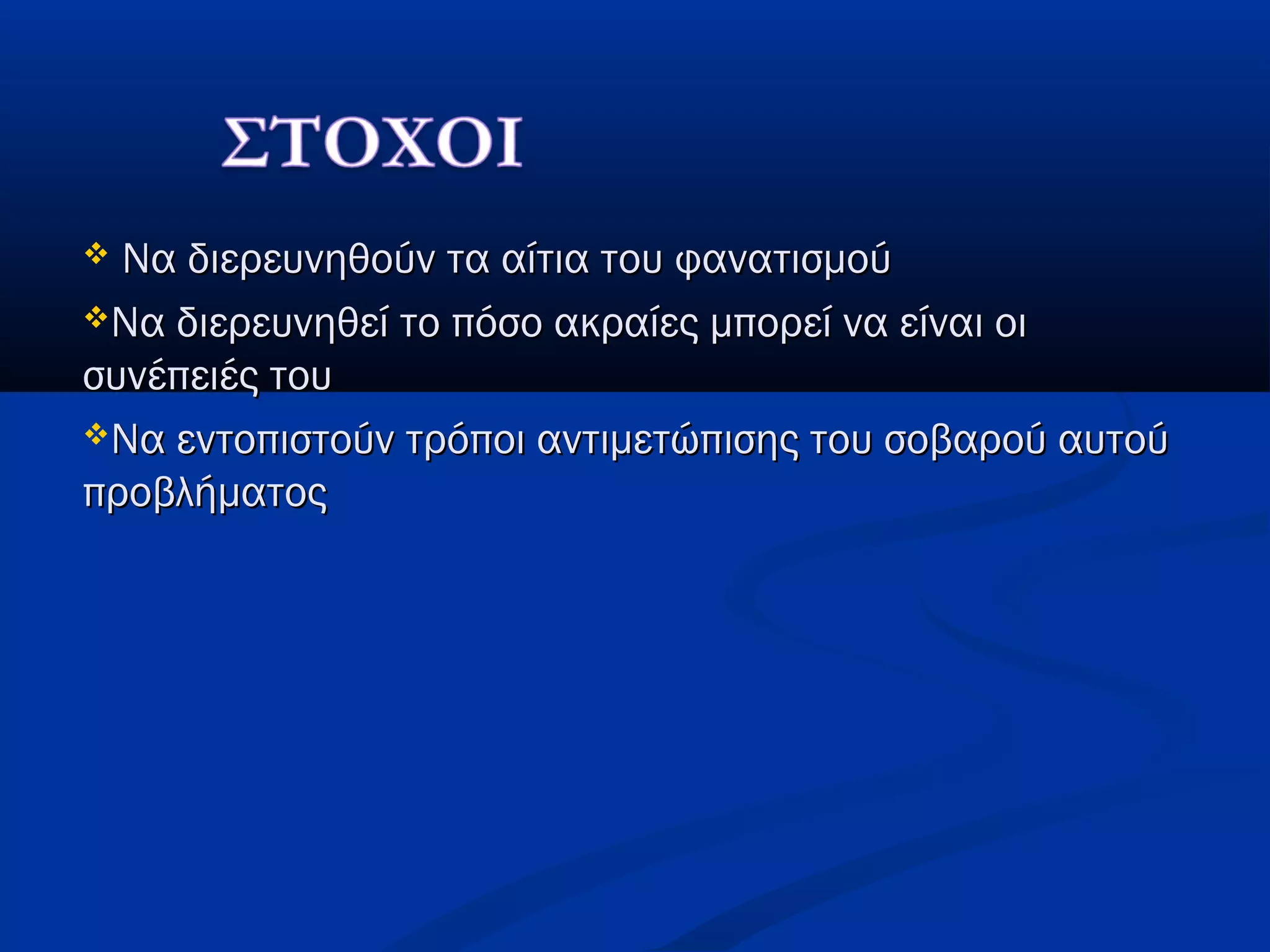 ΣΤΟΧΟΙ

❖ Να διερευνηθούν τα αίτια του φανατισμού

❖Να διερευνηθεί το πόσο ακραίες μπορεί να είναι οι συνέπειές του

❖Να εντοπιστούν τρόποι αντιμετώπισης του σοβαρού αυτού προβλήματος